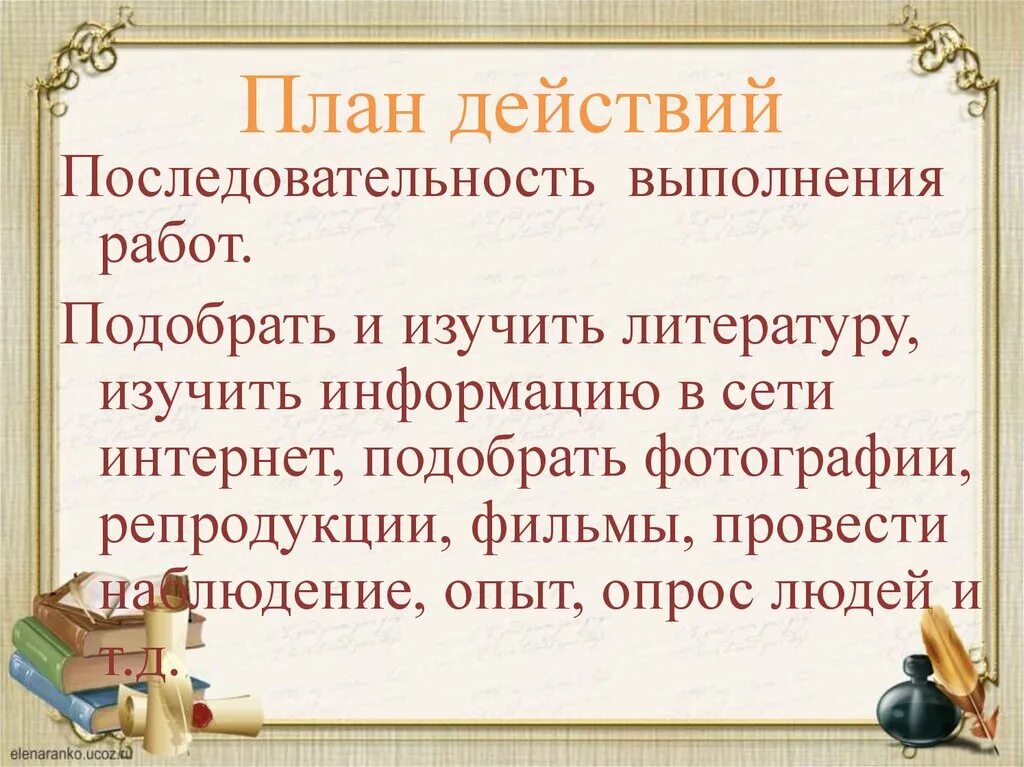 План действий

Последовательность выполнения работ.

Подобрать и изучить литературу, изучить информацию в сети интернет, подобрать фотографии, репродукции, фильмы, провести наблюдение, опыт, опрос людей и т.д.

elenaranko.ucoz.ru